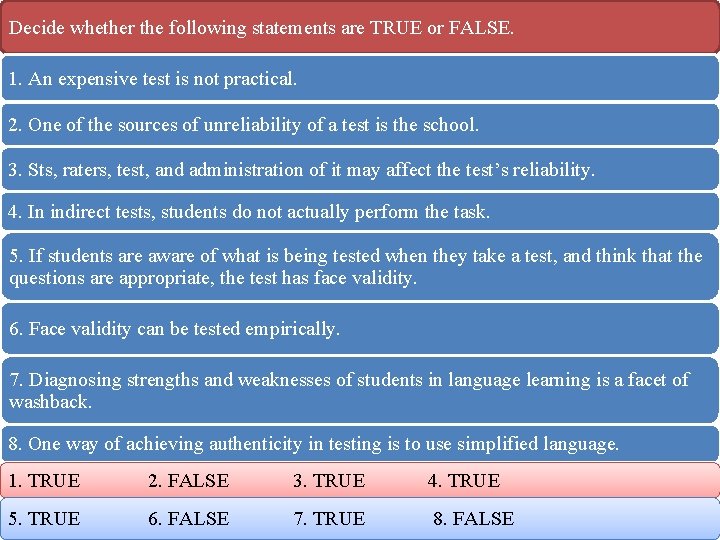 Decide whether the following statements are TRUE or FALSE.

1. An expensive test is not practical.

2. One of the sources of unreliability of a test is the school.

3. Sts, raters, test, and administration of it may affect the test's reliability.

4. In indirect tests, students do not actually perform the task.

5. If students are aware of what is being tested when they take a test, and think that the questions are appropriate, the test has face validity.

6. Face validity can be tested empirically.

7. Diagnosing strengths and weaknesses of students in language learning is a facet of washback.

8. One way of achieving authenticity in testing is to use simplified language.

1. TRUE 2. FALSE 3. TRUE 4. TRUE

5. TRUE 6. FALSE 7. TRUE 8. FALSE